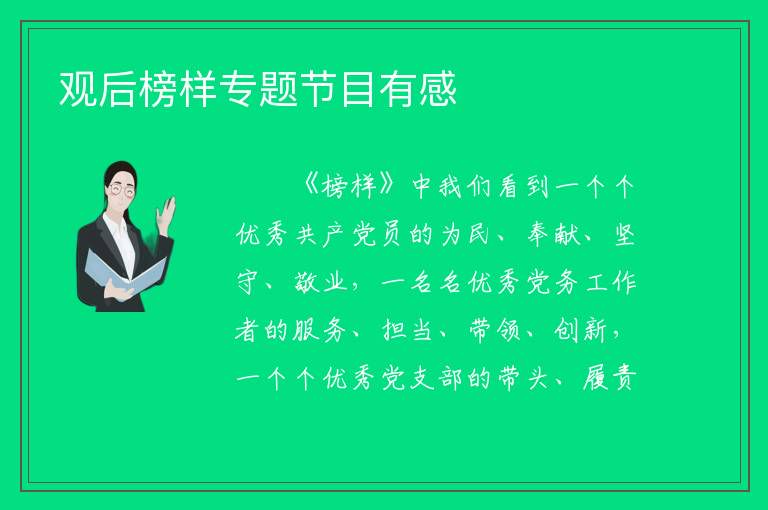 观后榜样专题节目有感

《榜样》中我们看到一个个优秀共产党员的为民、奉献、坚守、敬业，一名名优秀党务工作者的服务、担当、带领、创新，一个个优秀党支部的带头、履责